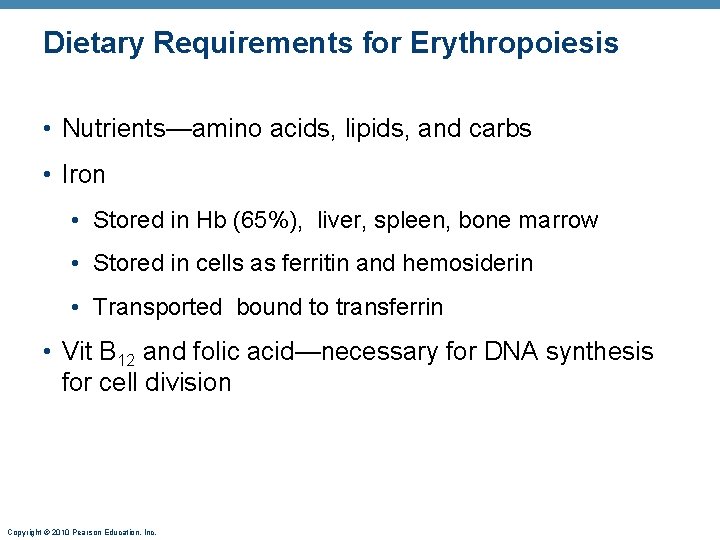 Dietary Requirements for Erythropoiesis

• Nutrients—amino acids, lipids, and carbs

• Iron

• Stored in Hb (65%), liver, spleen, bone marrow

• Stored in cells as ferritin and hemosiderin

• Transported bound to transferrin

• Vit $B_{12}$ and folic acid—necessary for DNA synthesis for cell division

Copyright © 2010 Pearson Education, Inc.